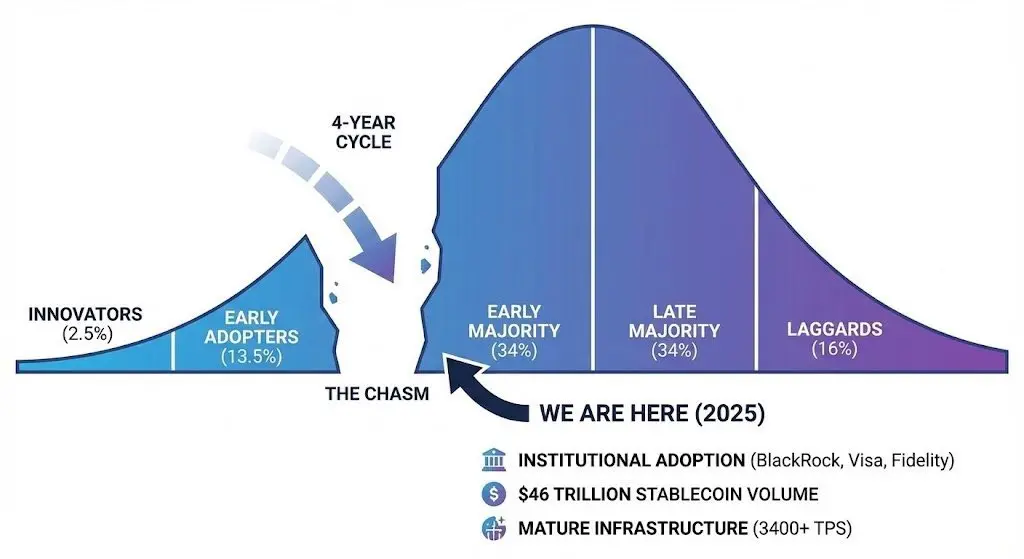 4-YEAR CYCLE

INNOVATORS (2.5%)

EARLY ADOPTERS (13.5%)

THE CHASM

EARLY MAJORITY (34%)

LATE MAJORITY (34%)

LAGGARDS (16%)

WE ARE HERE (2025)

INSTITUTIONAL ADOPTION (BlackRock, Visa, Fidelity)

$46 TRILLION STABLECOIN VOLUME

MATURE INFRASTRUCTURE (3400+ TPS)